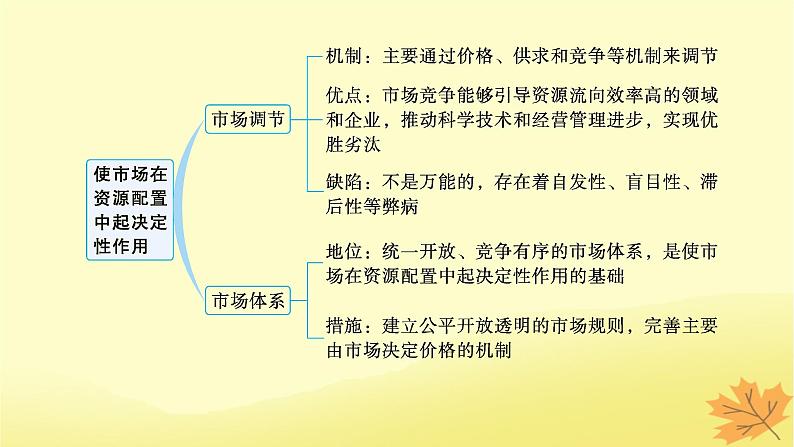 使市场在资源配置中起决定性作用

市场调节

机制：主要通过价格、供求和竞争等机制来调节

优点：市场竞争能够引导资源流向效率高的领域和企业，推动科学技术和经营管理进步，实现优胜劣汰

缺陷：不是万能的，存在着自发性、盲目性、滞后性等弊病

市场体系

地位：统一开放、竞争有序的市场体系，是使市场在资源配置中起决定性作用的基础

措施：建立公平开放透明的市场规则，完善主要由市场决定价格的机制